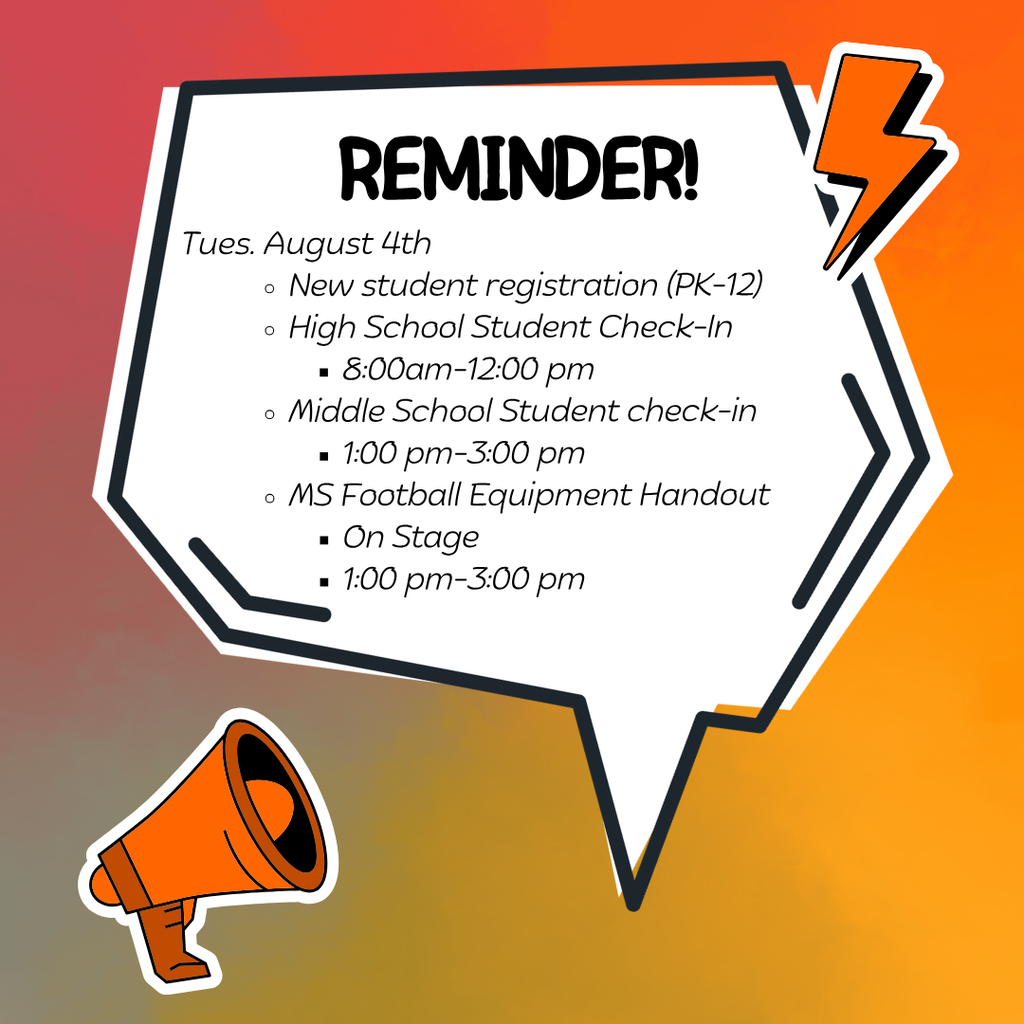 REMINDER!

Tues. August 4th

- New student registration (PK-12)
- High School Student Check-In
  - 8:00am-12:00 pm
- Middle School Student check-in
  - 1:00 pm-3:00 pm
- MS Football Equipment Handout
  - On Stage
  - 1:00 pm-3:00 pm